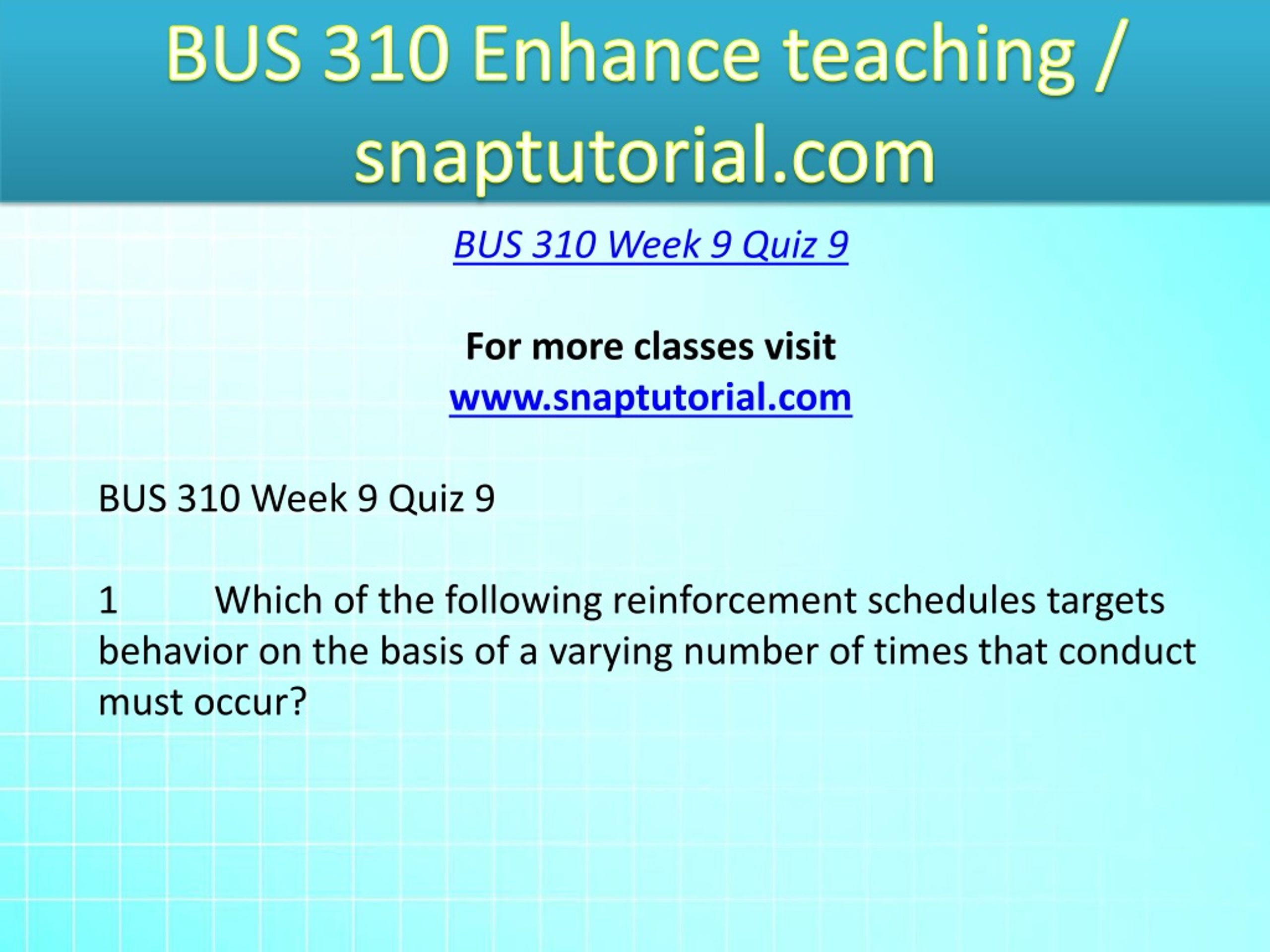 BUS 310 Enhance teaching / snaptutorial.com

BUS 310 Week 9 Quiz 9

For more classes visit
www.snaptutorial.com

BUS 310 Week 9 Quiz 9

1 Which of the following reinforcement schedules targets behavior on the basis of a varying number of times that conduct must occur?